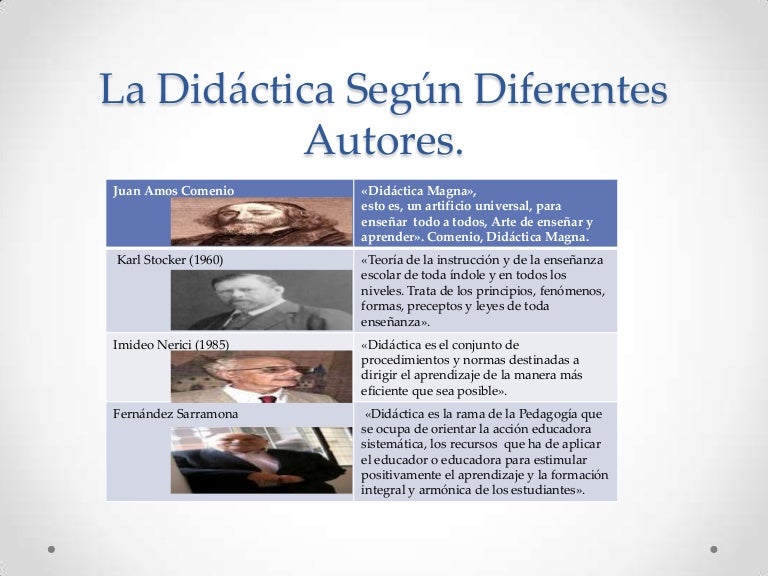 La Didáctica Según Diferentes Autores.

| Juan Amos Comenio | «Didáctica Magna», esto es, un artificio universal, para enseñar todo a todos, Arte de enseñar y aprender». Comenio, Didáctica Magna. |
|---|---|
| Karl Stocker (1960) | «Teoría de la instrucción y de la enseñanza escolar de toda índole y en todos los niveles. Trata de los principios, fenómenos, formas, preceptos y leyes de toda enseñanza». |
| Imideo Nerici (1985) | «Didáctica es el conjunto de procedimientos y normas destinadas a dirigir el aprendizaje de la manera más eficiente que sea posible». |
| Fernández Sarramona | «Didáctica es la rama de la Pedagogía que se ocupa de orientar la acción educadora sistemática, los recursos que ha de aplicar el educador o educadora para estimular positivamente el aprendizaje y la formación integral y armónica de los estudiantes». |